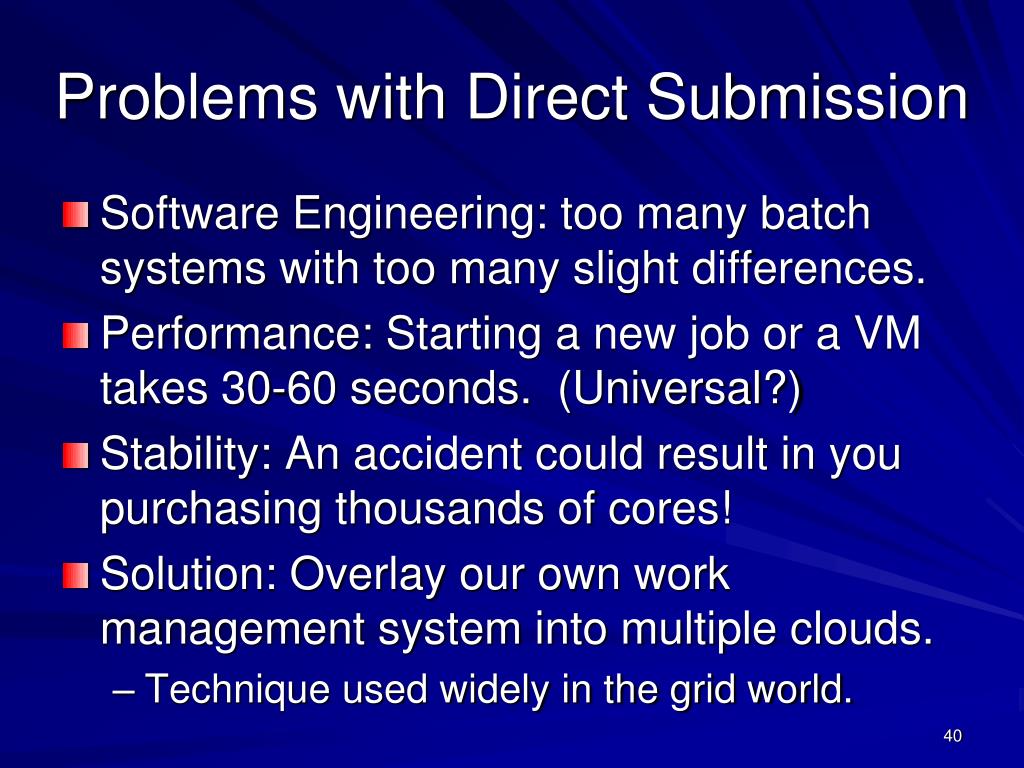 Problems with Direct Submission

Software Engineering: too many batch systems with too many slight differences.

Performance: Starting a new job or a VM takes 30-60 seconds.  (Universal?)

Stability: An accident could result in you purchasing thousands of cores!

Solution: Overlay our own work management system into multiple clouds.

– Technique used widely in the grid world.

40